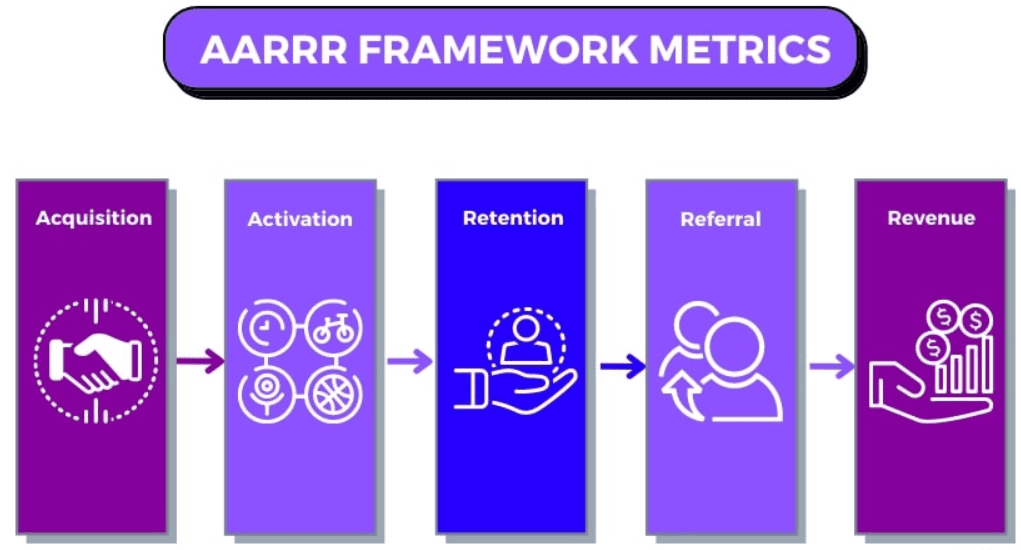 AARRR FRAMEWORK METRICS

Acquisition

Activation

Retention

Referral

Revenue